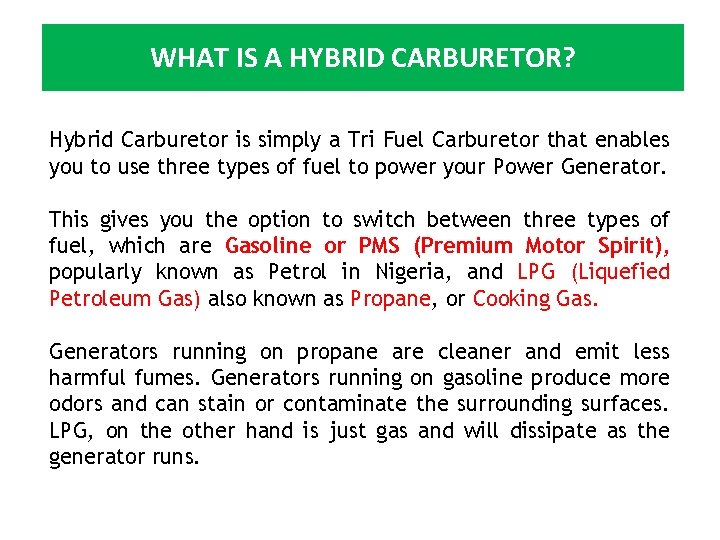 WHAT IS A HYBRID CARBURETOR?

Hybrid Carburetor is simply a Tri Fuel Carburetor that enables you to use three types of fuel to power your Power Generator.

This gives you the option to switch between three types of fuel, which are Gasoline or PMS (Premium Motor Spirit), popularly known as Petrol in Nigeria, and LPG (Liquefied Petroleum Gas) also known as Propane, or Cooking Gas.

Generators running on propane are cleaner and emit less harmful fumes. Generators running on gasoline produce more odors and can stain or contaminate the surrounding surfaces. LPG, on the other hand is just gas and will dissipate as the generator runs.